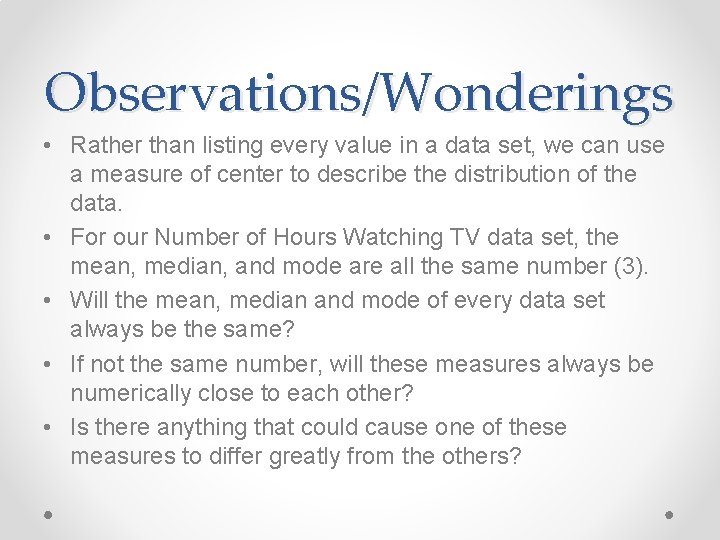 Observations/Wonderings

• Rather than listing every value in a data set, we can use a measure of center to describe the distribution of the data.
• For our Number of Hours Watching TV data set, the mean, median, and mode are all the same number (3).
• Will the mean, median and mode of every data set always be the same?
• If not the same number, will these measures always be numerically close to each other?
• Is there anything that could cause one of these measures to differ greatly from the others?